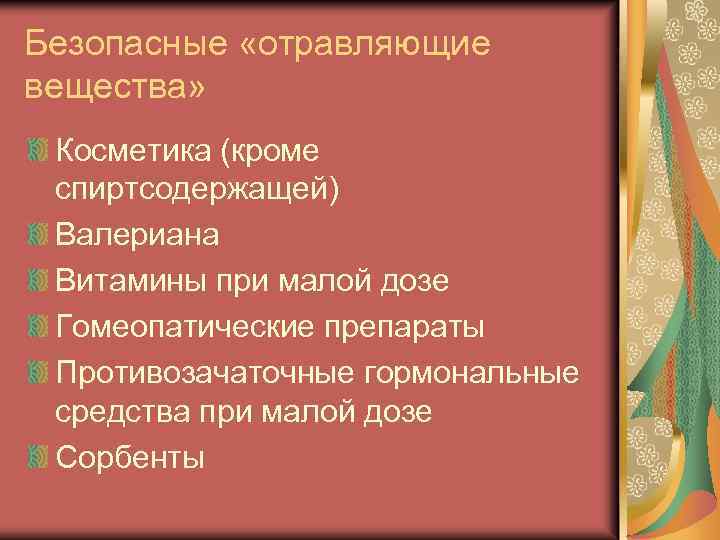 Безопасные «отравляющие вещества»

Косметика (кроме спиртсодержащей)

Валериана

Витамины при малой дозе

Гомеопатические препараты

Противозачаточные гормональные средства при малой дозе

Сорбенты